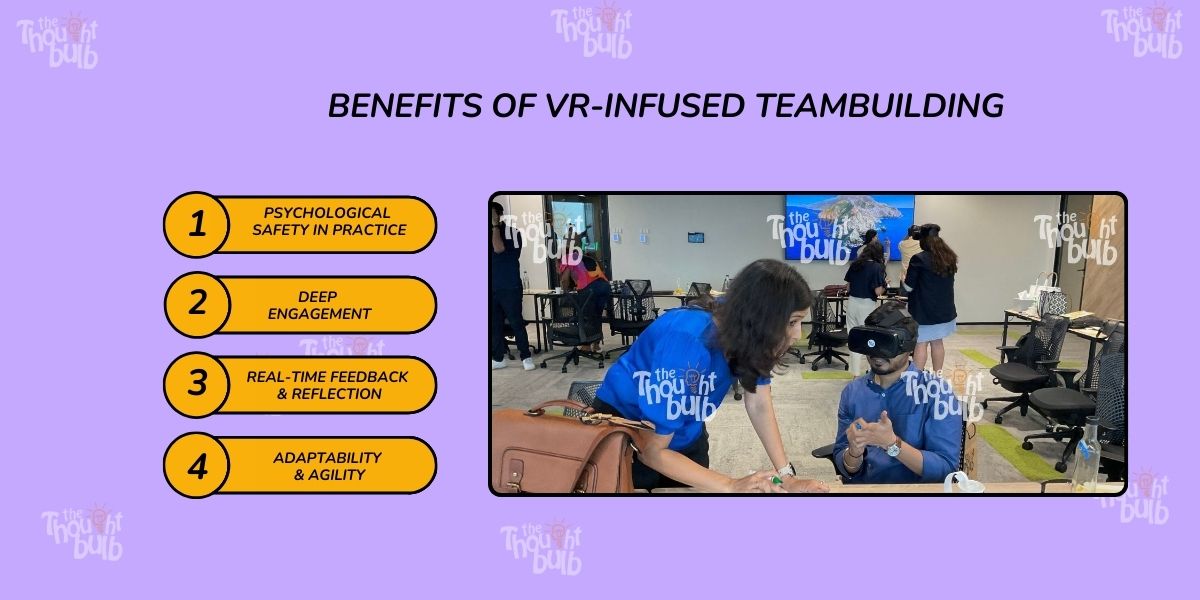 the Thought bulb

the Thought bulb

the Thought bulb

BENEFITS OF VR-INFUSED TEAMBUILDING

1 PSYCHOLOGICAL SAFETY IN PRACTICE

2 DEEP ENGAGEMENT

3 REAL-TIME FEEDBACK & REFLECTION

4 ADAPTABILITY & AGILITY

the Thought bulb

the Thought bulb

the Thought bulb

the Thought bulb

the Thought bulb

the Thought bulb

the Thought bulb

the Thought bulb

the Thought bulb